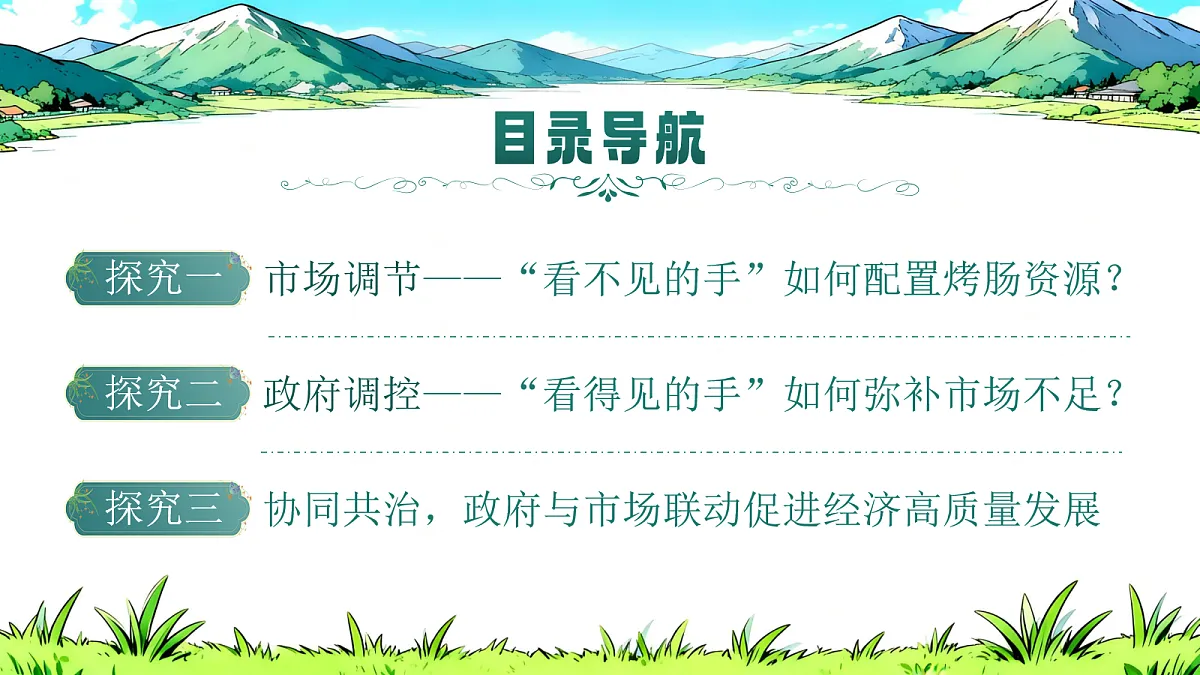 目录导航

探究一 市场调节——“看不见的手”如何配置烤肠资源？

探究二 政府调控——“看得见的手”如何弥补市场不足？

探究三 协同共治，政府与市场联动促进经济高质量发展